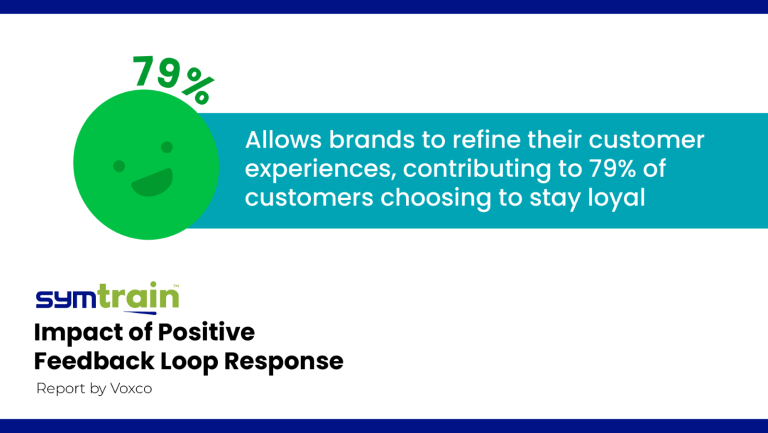 79%

Allows brands to refine their customer experiences, contributing to 79% of customers choosing to stay loyal

symtrain™

Impact of Positive Feedback Loop Response

Report by Voxco